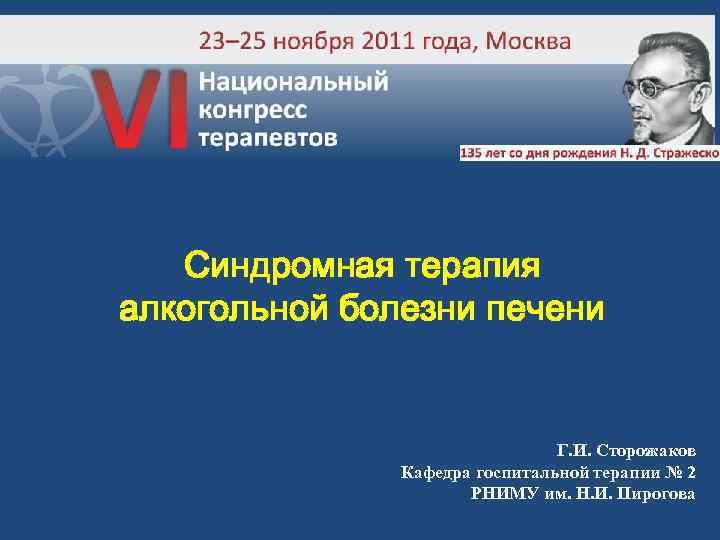 23–25 ноября 2011 года, Москва

VI Национальный конгресс терапевтов

135 лет со дня рождения Н. Д. Стражеско

Синдромная терапия алкогольной болезни печени

Г.И. Сторожаков
Кафедра госпитальной терапии № 2
РНИМУ им. Н.И. Пирогова